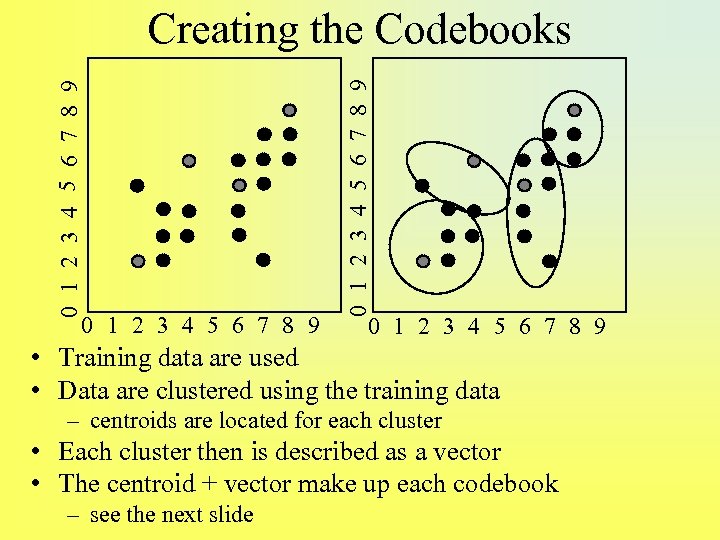 Creating the Codebooks

0 1 2 3 4 5 6 7 8 9

0 1 2 3 4 5 6 7 8 9

0 1 2 3 4 5 6 7 8 9

0 1 2 3 4 5 6 7 8 9

• Training data are used
• Data are clustered using the training data
– centroids are located for each cluster
• Each cluster then is described as a vector
• The centroid + vector make up each codebook
– see the next slide